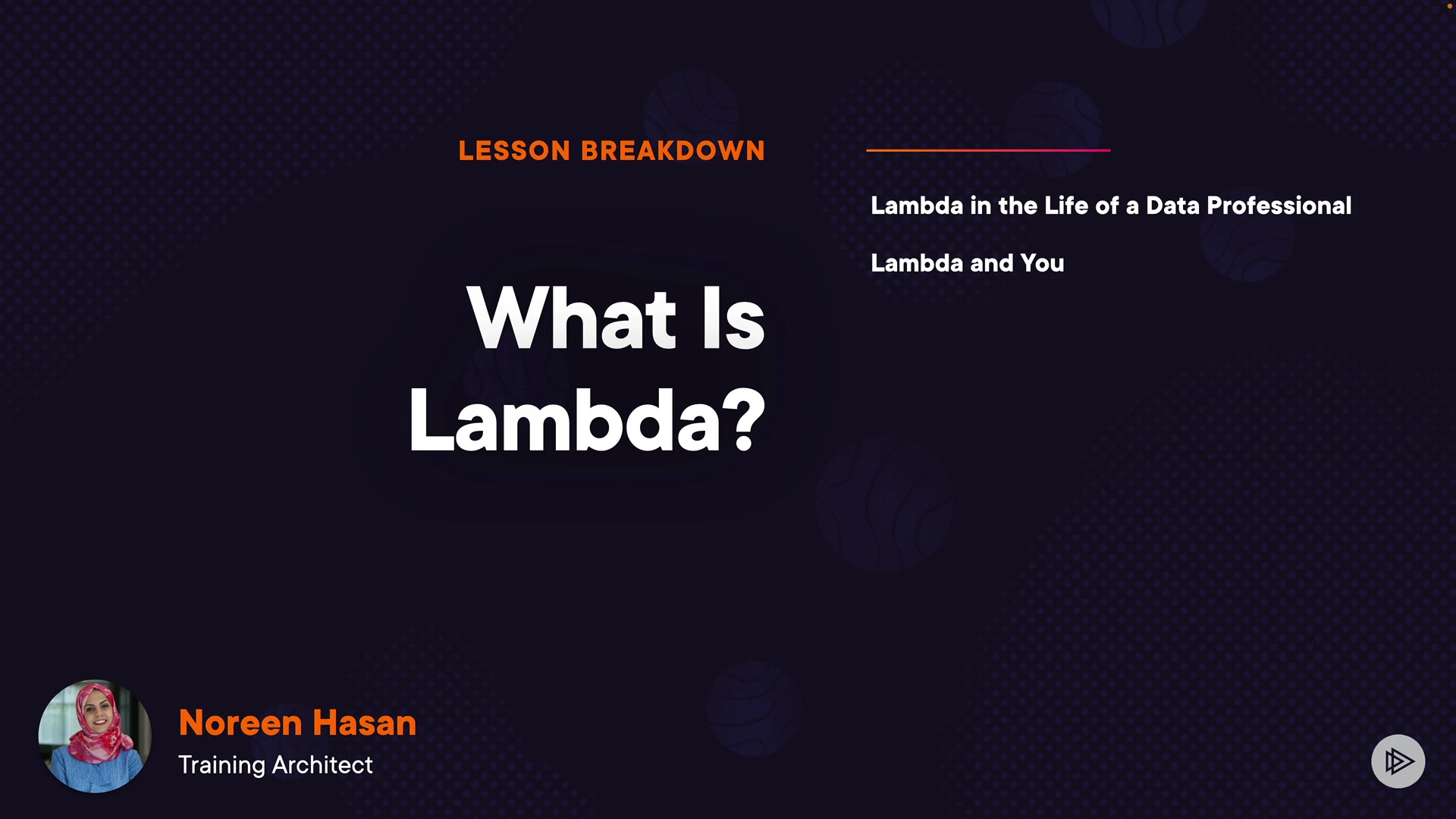 LESSON BREAKDOWN

What Is Lambda?

Lambda in the Life of a Data Professional

Lambda and You

Noreen Hasan
Training Architect